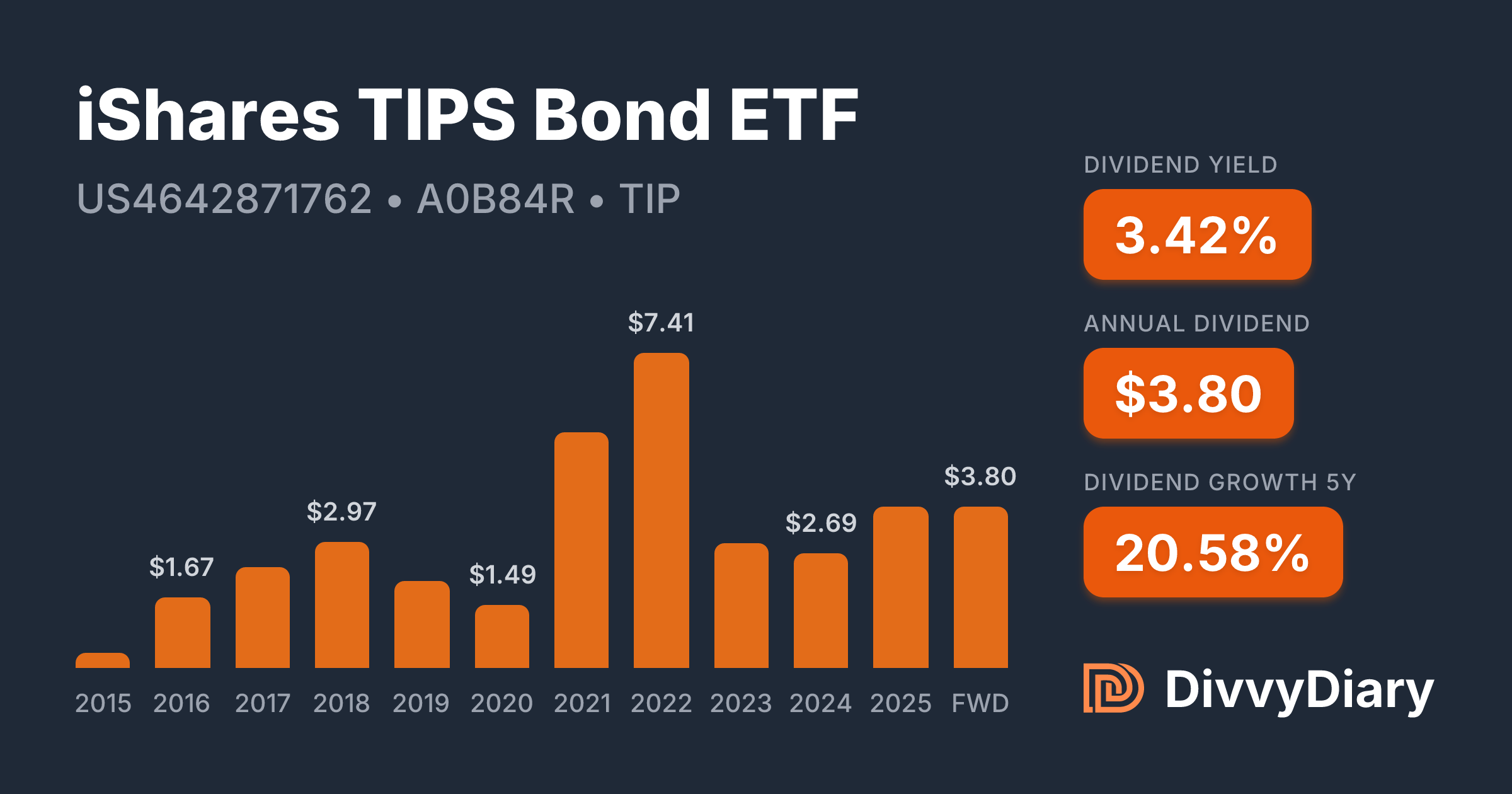 iShares TIPS Bond ETF

US4642871762 • A0B84R • TIP

$1.67
$2.97
$1.49
$7.41
$2.69
$3.80

2015 2016 2017 2018 2019 2020 2021 2022 2023 2024 2025 FWD

DIVIDEND YIELD
3.42%

ANNUAL DIVIDEND
$3.80

DIVIDEND GROWTH 5Y
20.58%

DivvyDiary